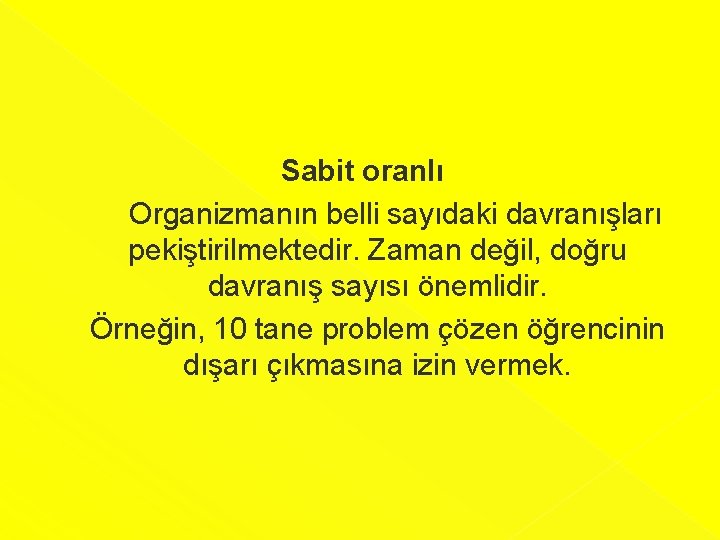 Sabit oranlı

Organizmanın belli sayıdaki davranışları pekiştirilmektedir. Zaman değil, doğru davranış sayısı önemlidir.

Örneğin, 10 tane problem çözen öğrencinin dışarı çıkmasına izin vermek.